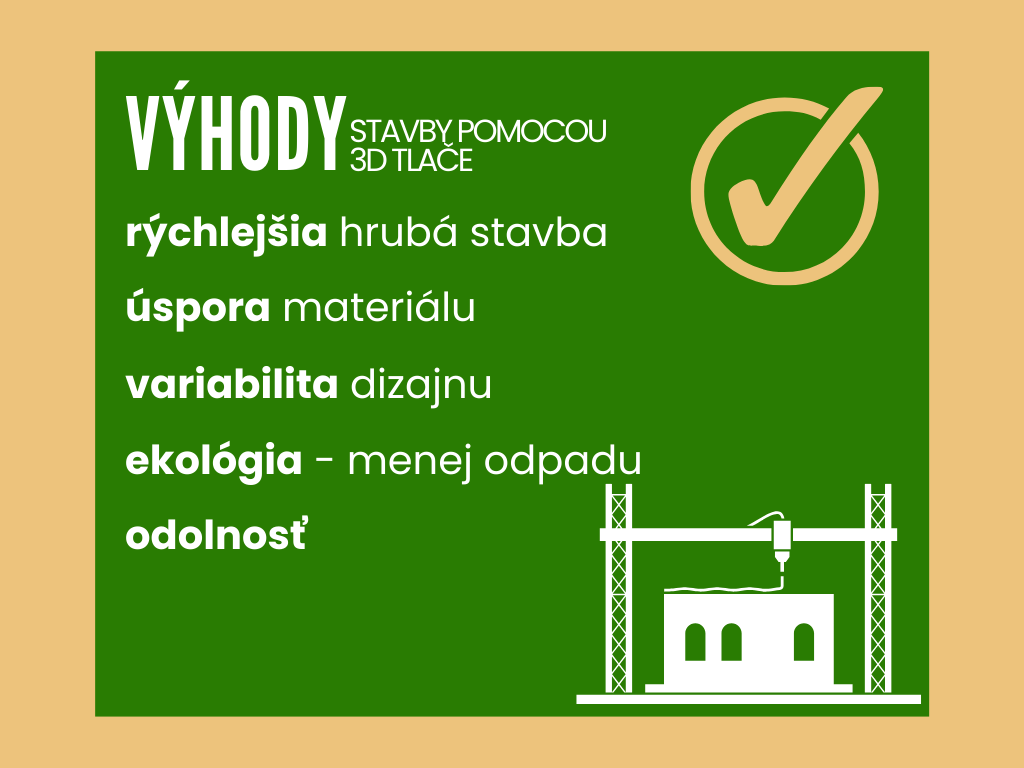 VÝHODY STAVBY POMOCOU 3D TLAČE

rýchlejšia hrubá stavba

úspora materiálu

variabilita dizajnu

ekológia - menej odpadu

odolnosť